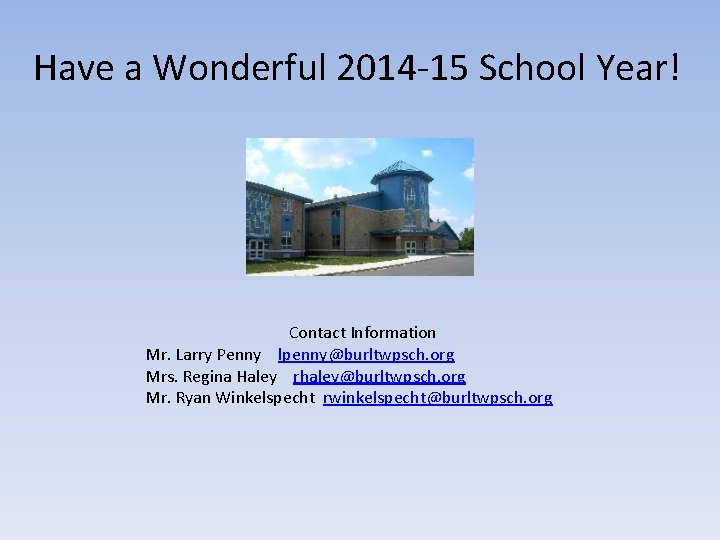 Have a Wonderful 2014-15 School Year!

Contact Information
Mr. Larry Penny lpenny@burltwpsch.org
Mrs. Regina Haley rhaley@burltwpsch.org
Mr. Ryan Winkelspecht rwinkelspecht@burltwpsch.org